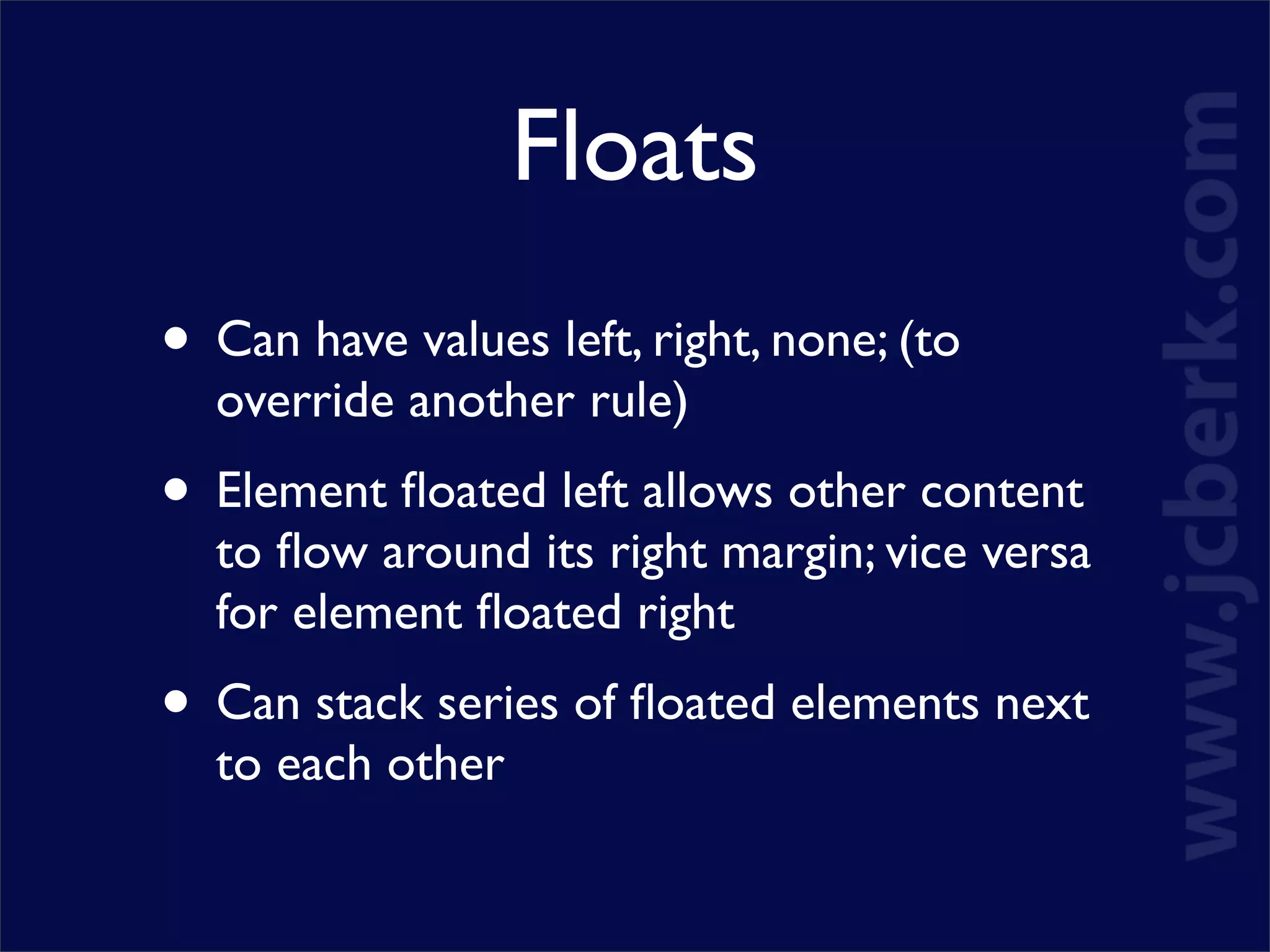 Floats

• Can have values left, right, none; (to override another rule)

• Element floated left allows other content to flow around its right margin; vice versa for element floated right

• Can stack series of floated elements next to each other

www.jcberk.com